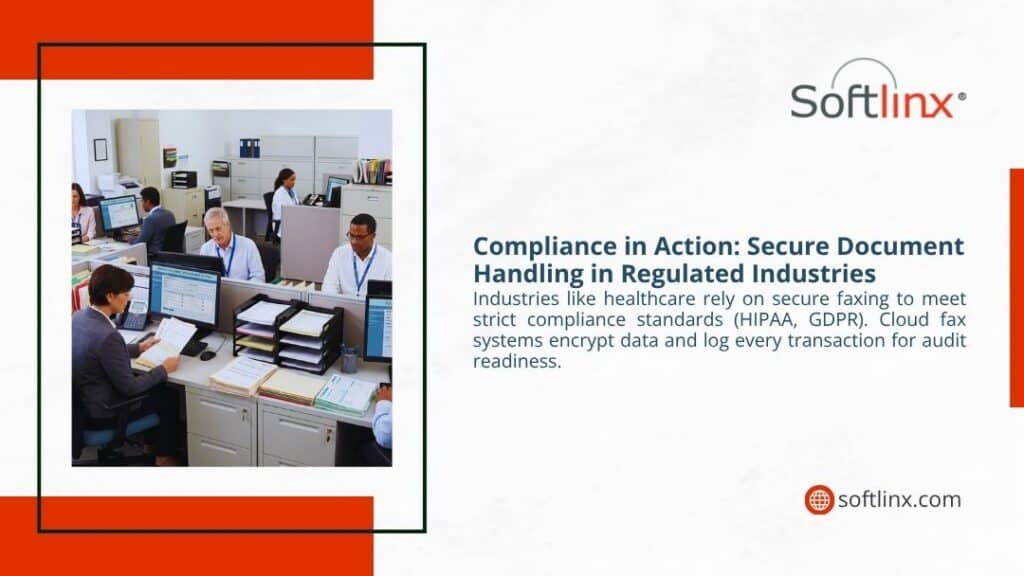 Softlinx®

Compliance in Action: Secure Document Handling in Regulated Industries

Industries like healthcare rely on secure faxing to meet strict compliance standards (HIPAA, GDPR). Cloud fax systems encrypt data and log every transaction for audit readiness.

softlinx.com